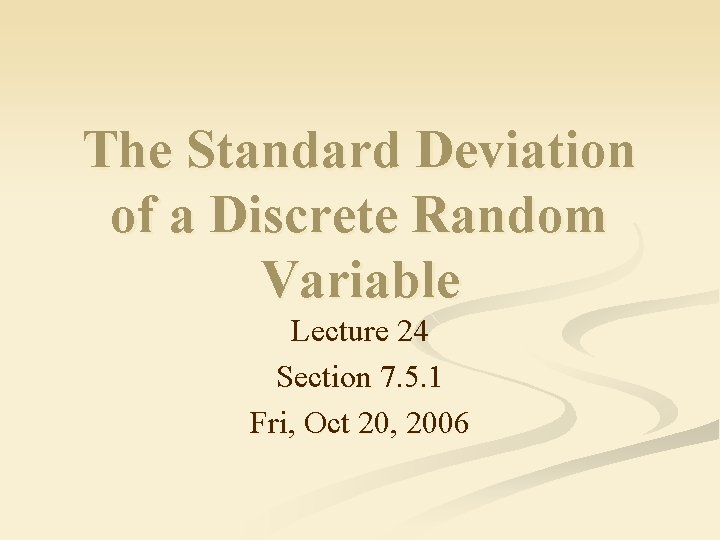 The Standard Deviation of a Discrete Random Variable

Lecture 24

Section 7.5.1

Fri, Oct 20, 2006